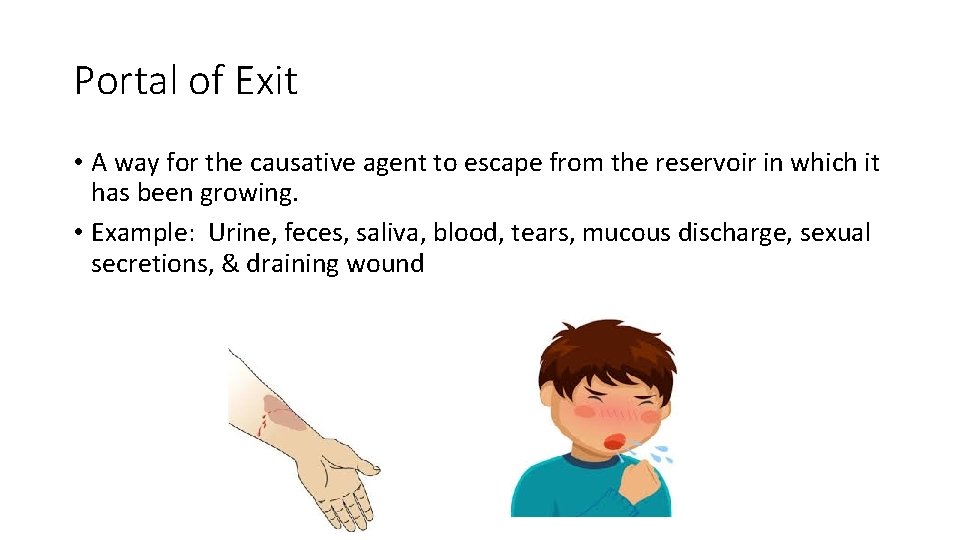 Portal of Exit

• A way for the causative agent to escape from the reservoir in which it has been growing.

• Example: Urine, feces, saliva, blood, tears, mucous discharge, sexual secretions, & draining wound